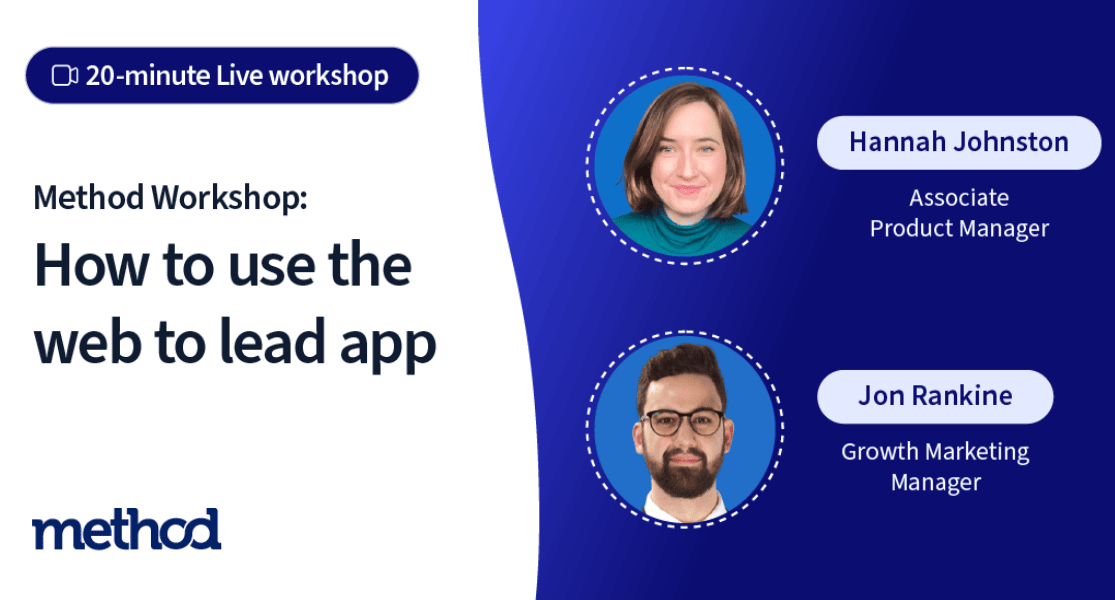 20-minute Live workshop

Method Workshop:

How to use the web to lead app

method

Hannah Johnston

Associate Product Manager

Jon Rankine

Growth Marketing Manager